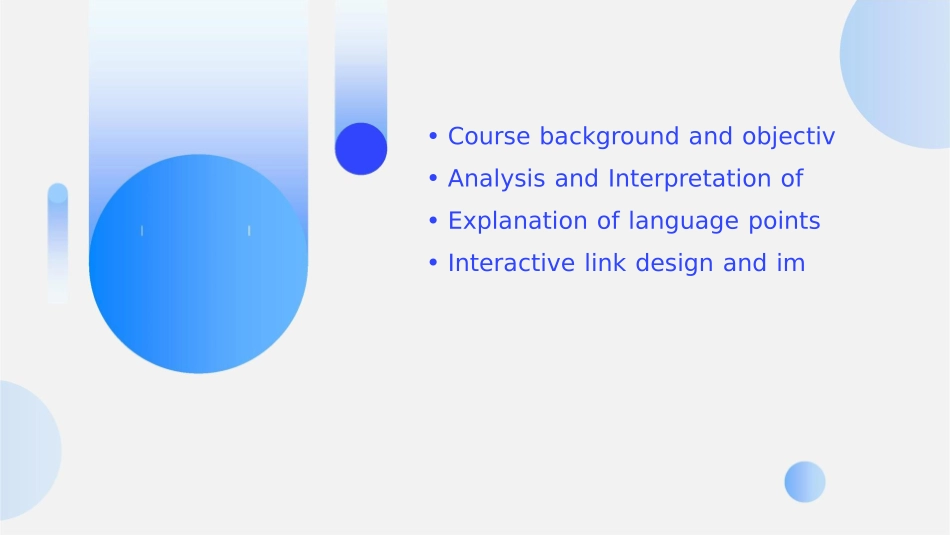 • Course background and objectiv
• Analysis and Interpretation of
• Explanation of language points
• Interactive link design and im